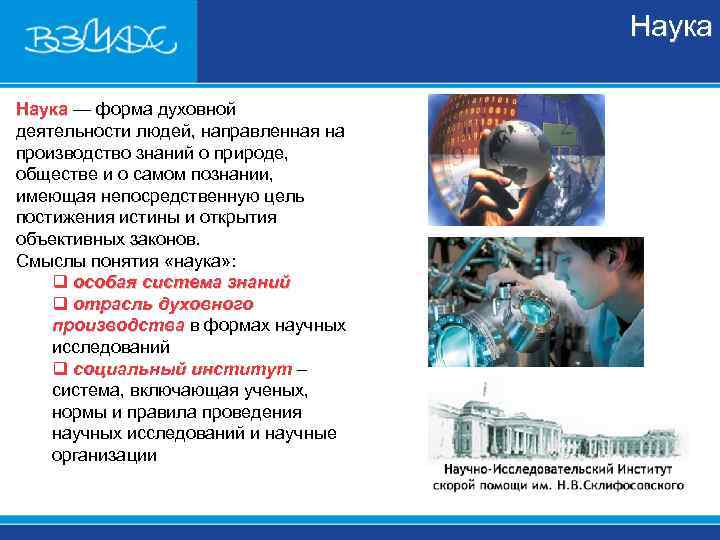 ВЗМАХ

Наука

Наука — форма духовной деятельности людей, направленная на производство знаний о природе, обществе и о самом познании, имеющая непосредственную цель постижения истины и открытия объективных законов.

Смыслы понятия «наука»:

❑ особая система знаний

❑ отрасль духовного производства в формах научных исследований

❑ социальный институт – система, включающая ученых, нормы и правила проведения научных исследований и научные организации

Научно-Исследовательский Институт скорой помощи им. Н.В.Склифосовского